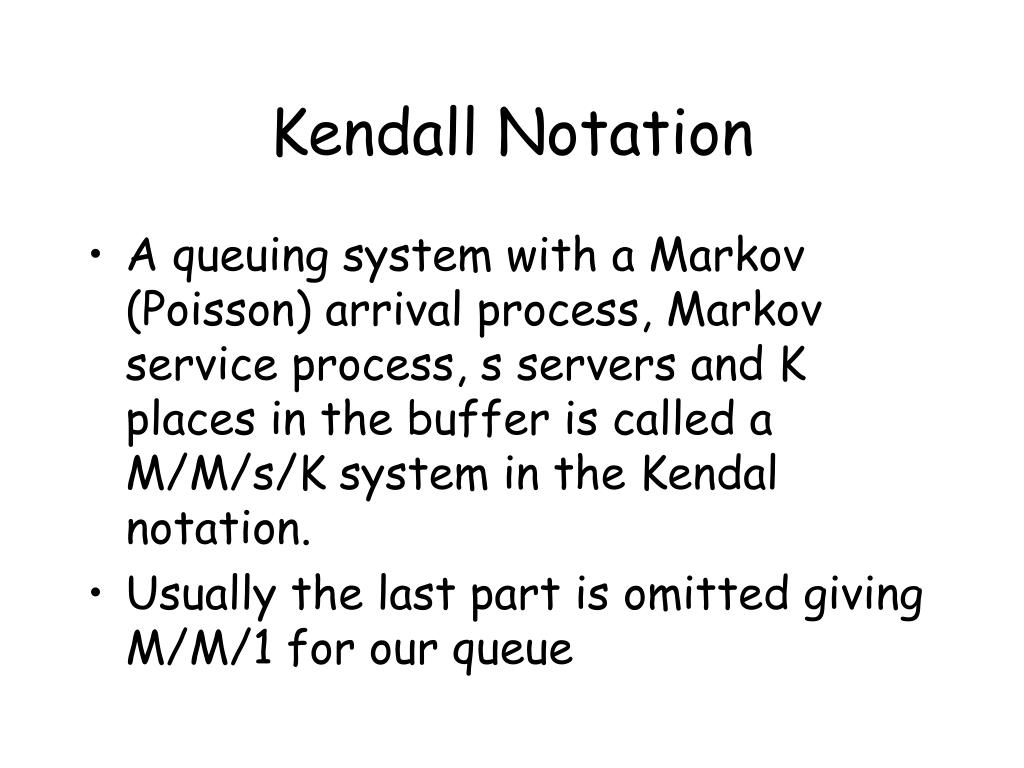 Kendall Notation

• A queuing system with a Markov (Poisson) arrival process, Markov service process, s servers and K places in the buffer is called a M/M/s/K system in the Kendal notation.
• Usually the last part is omitted giving M/M/1 for our queue